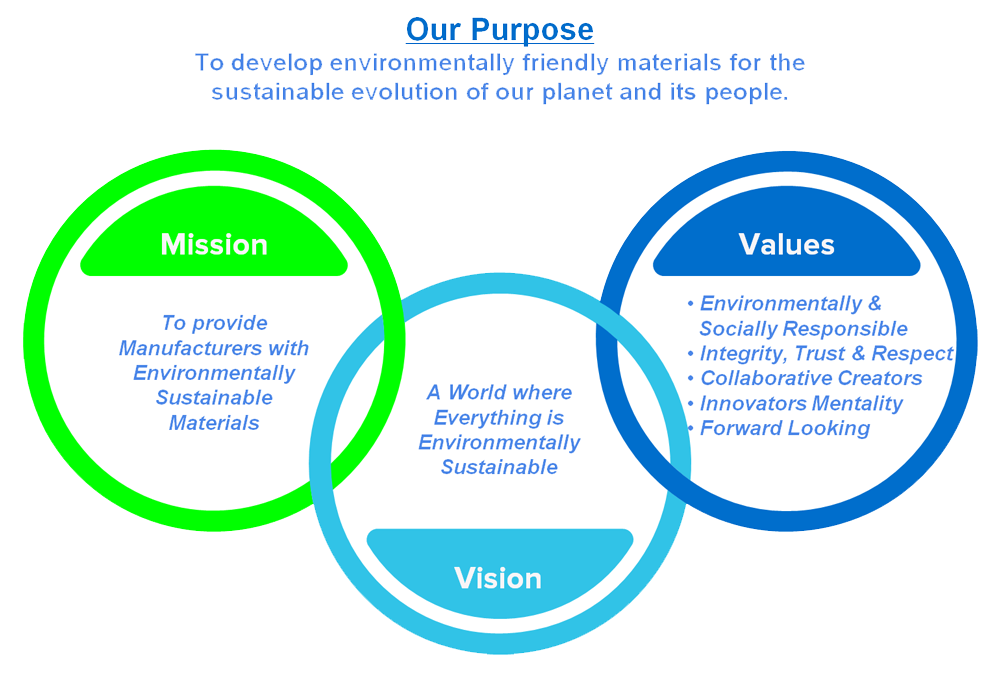 Our Purpose
To develop environmentally friendly materials for the sustainable evolution of our planet and its people.

Mission
To provide Manufacturers with Environmentally Sustainable Materials

A World where Everything is Environmentally Sustainable

Vision

Values
• Environmentally & Socially Responsible
• Integrity, Trust & Respect
• Collaborative Creators
• Innovators Mentality
• Forward Looking